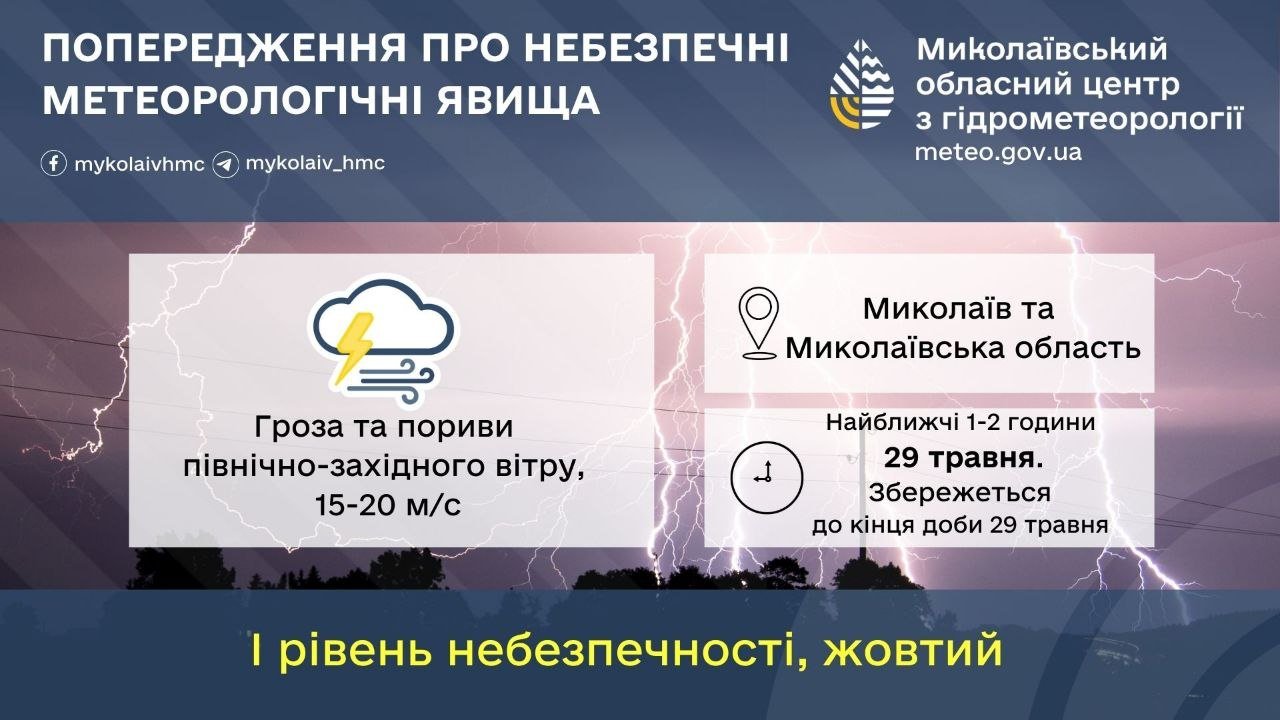 ПОПЕРЕДЖЕННЯ ПРО НЕБЕЗПЕЧНІ МЕТЕОРОЛОГІЧНІ ЯВИЩА

mykolaivhmc mykolaiv_hmc

Миколаївський обласний центр з гідрометеорології
meteo.gov.ua

Гроза та пориви північно-західного вітру, 15-20 м/с

Миколаїв та Миколаївська область

Найближчі 1-2 години
29 травня.
Збережеться
до кінця доби 29 травня

І рівень небезпечності, жовтий